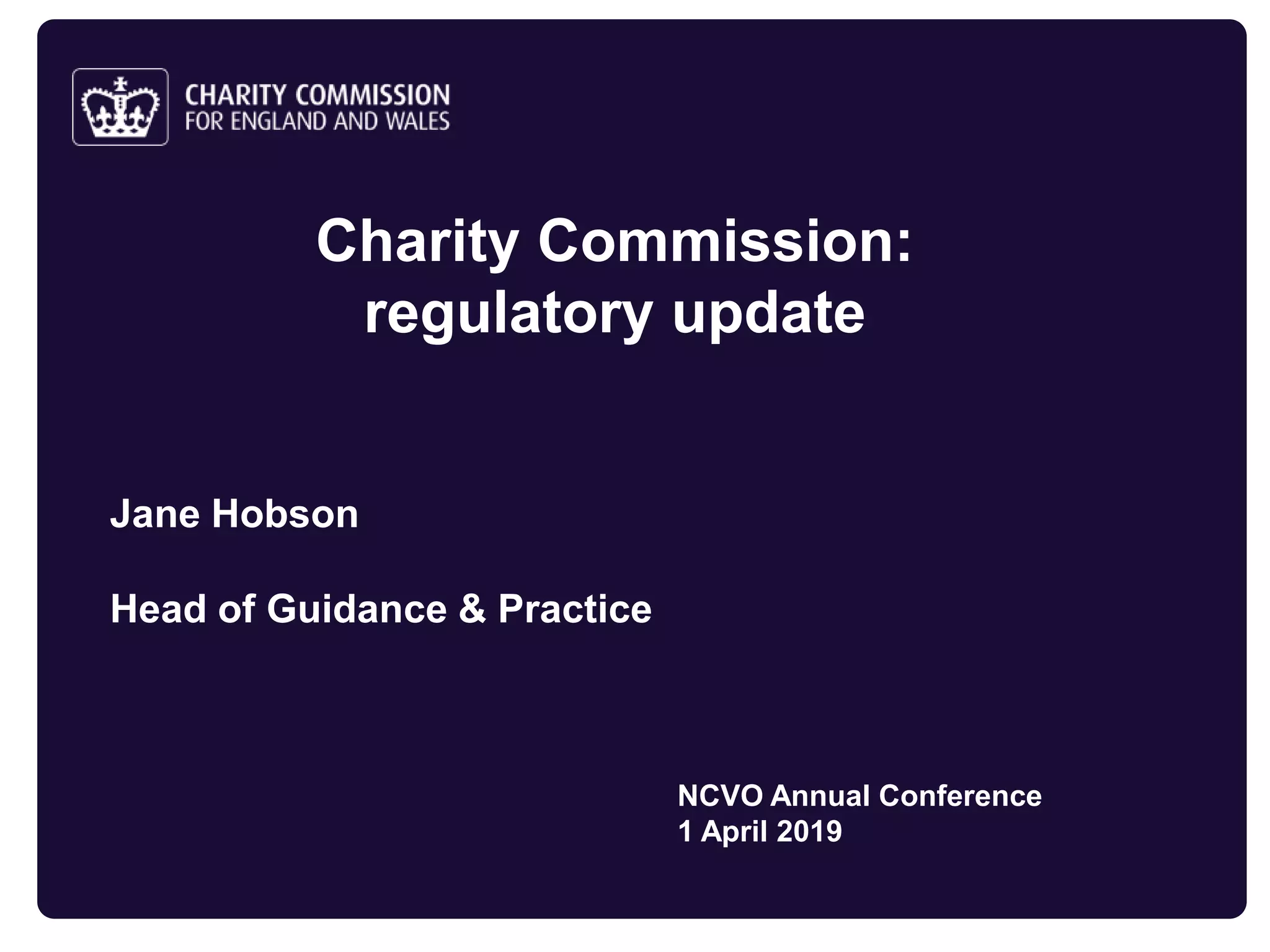 CHARITY COMMISSION
FOR ENGLAND AND WALES

Charity Commission:
regulatory update

Jane Hobson

Head of Guidance & Practice

NCVO Annual Conference
1 April 2019